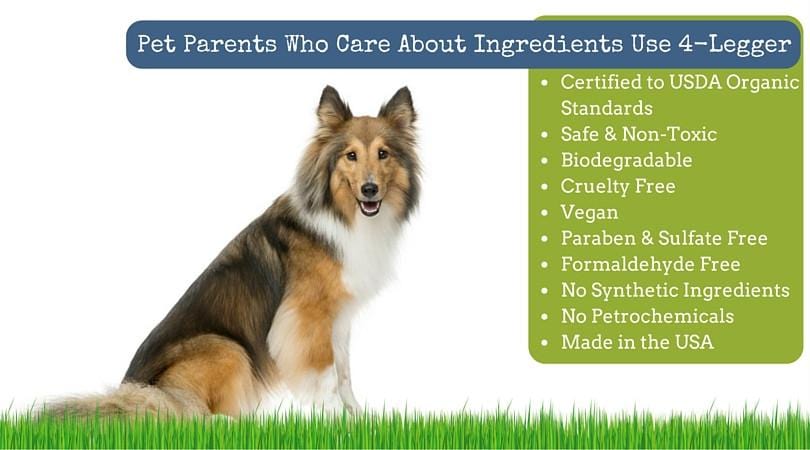 Pet Parents Who Care About Ingredients Use 4-Legger

- Certified to USDA Organic Standards
- Safe & Non-Toxic
- Biodegradable
- Cruelty Free
- Vegan
- Paraben & Sulfate Free
- Formaldehyde Free
- No Synthetic Ingredients
- No Petrochemicals
- Made in the USA